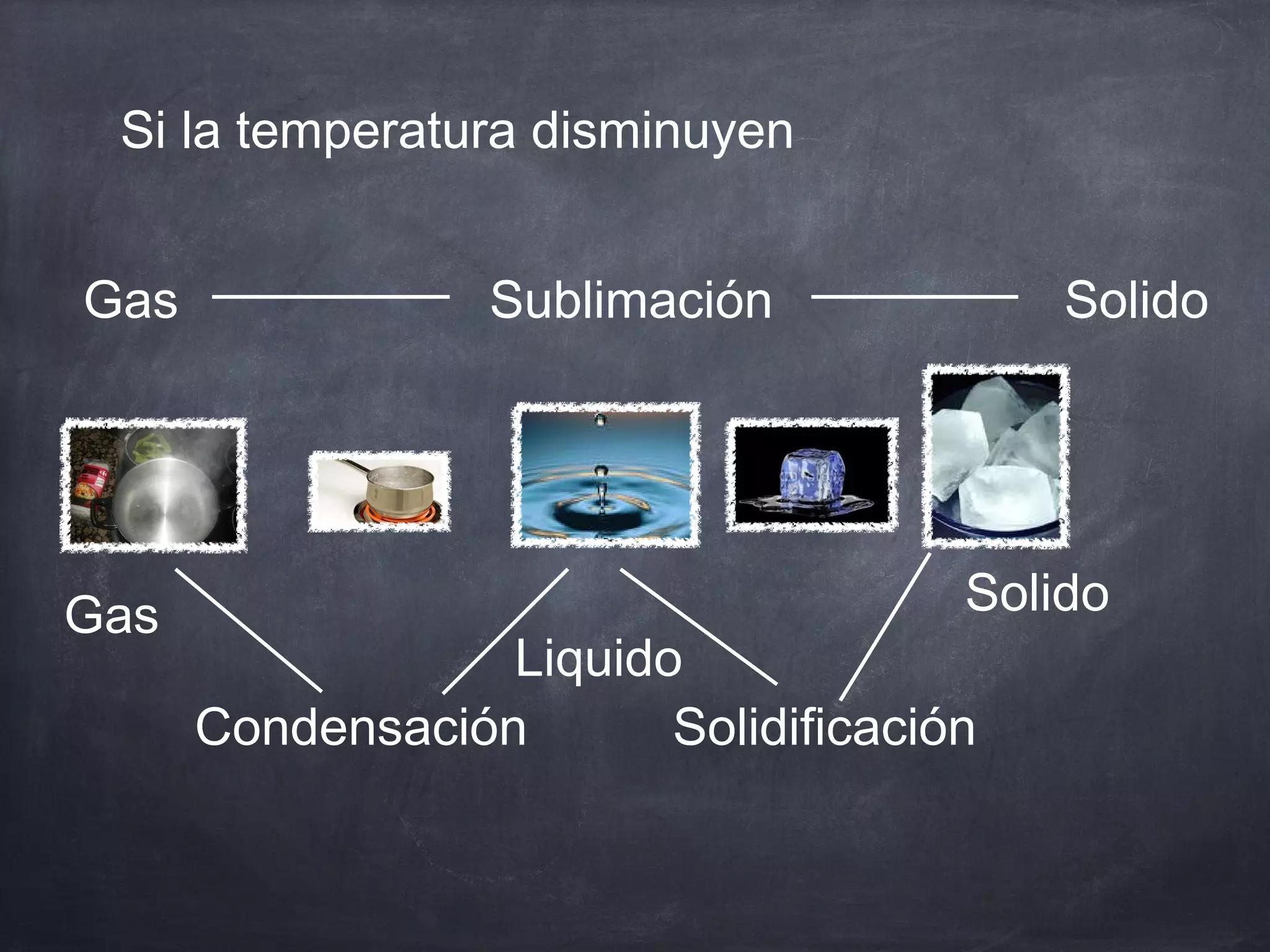 Si la temperatura disminuyen

Gas Sublimación Solido

Gas

Liquido

Solido

Condensación

Solidificación